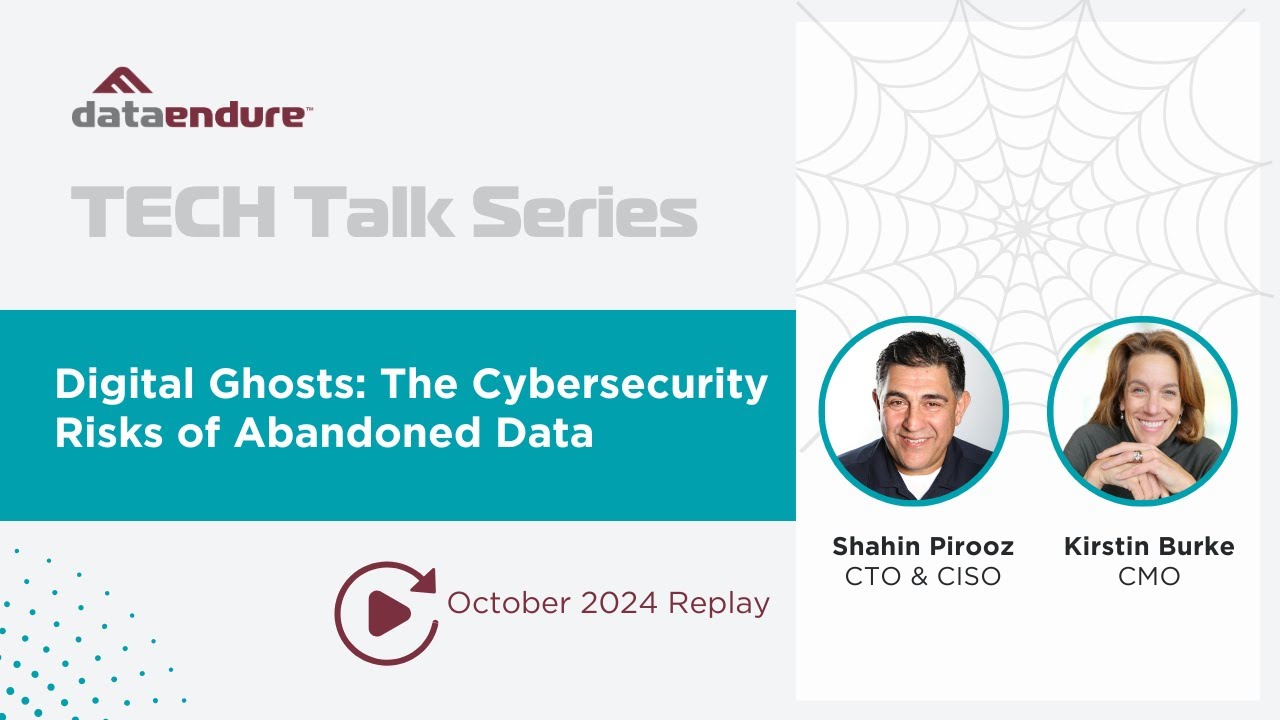 dataendure™

TECH Talk Series

Digital Ghosts: The Cybersecurity Risks of Abandoned Data

October 2024 Replay

Shahin Pirooz
CTO & CISO

Kirstin Burke
CMO